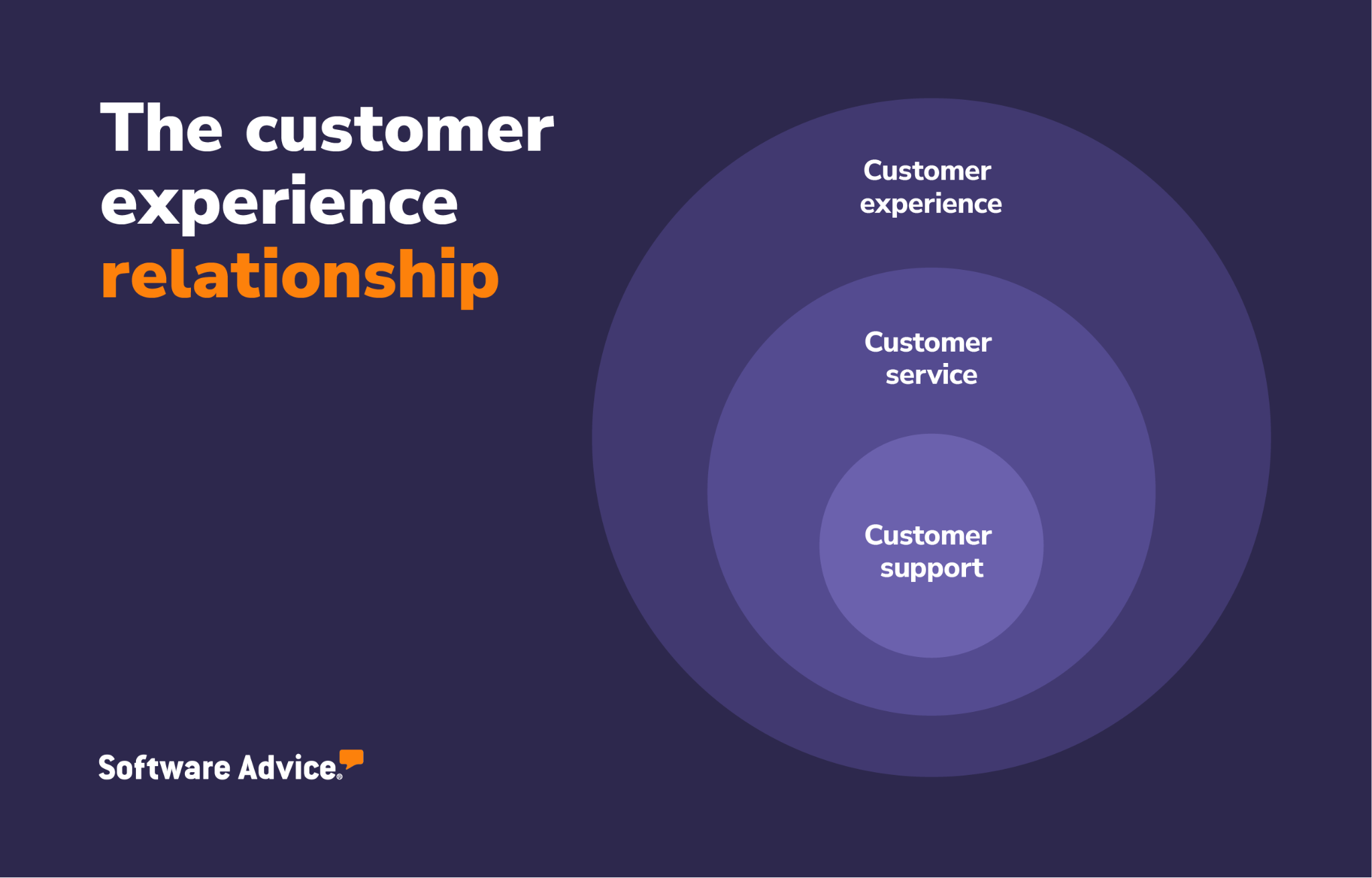 The customer experience relationship

Customer experience

Customer service

Customer support

Software Advice®